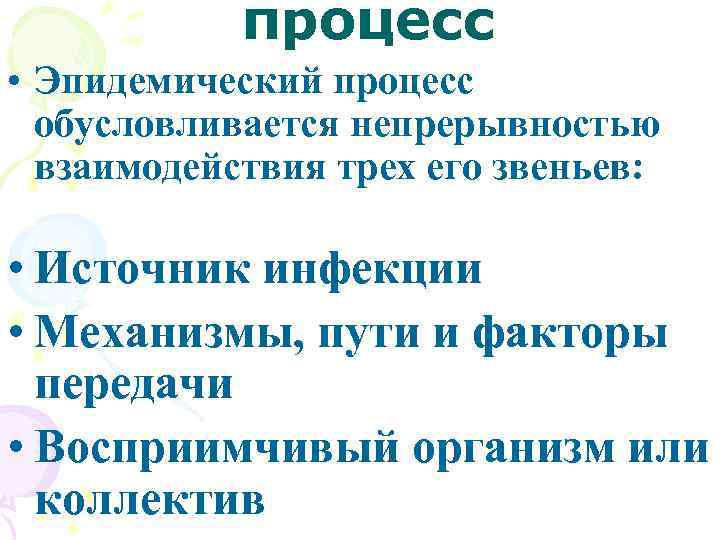 процесс

• Эпидемический процесс обусловливается непрерывностью взаимодействия трех его звеньев:

• Источник инфекции
• Механизмы, пути и факторы передачи
• Восприимчивый организм или коллектив